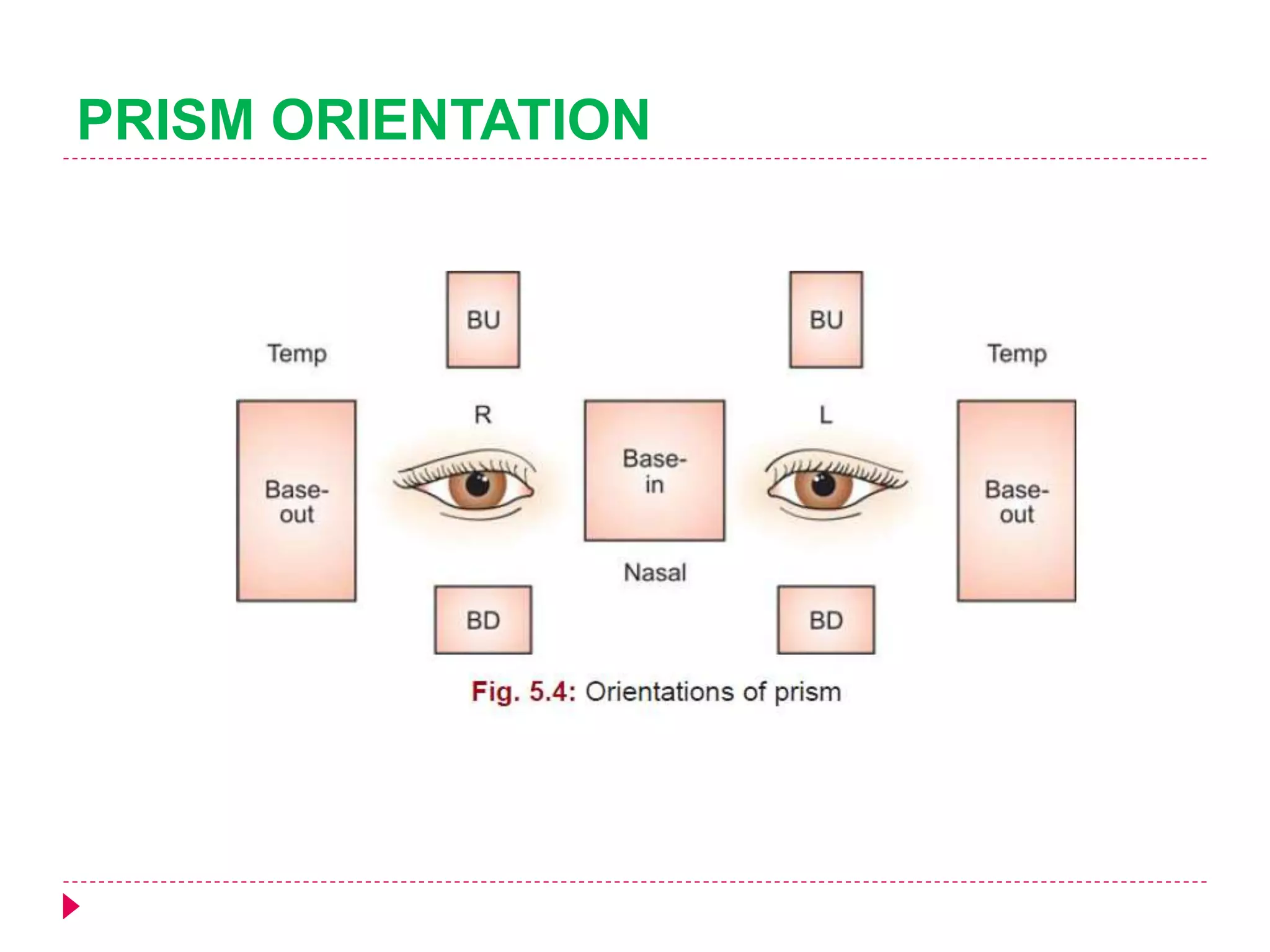 PRISM ORIENTATION

BU

BU

Temp

Temp

R

L

Base-out

Base-in

Base-out

Nasal

BD

BD

Fig. 5.4: Orientations of prism